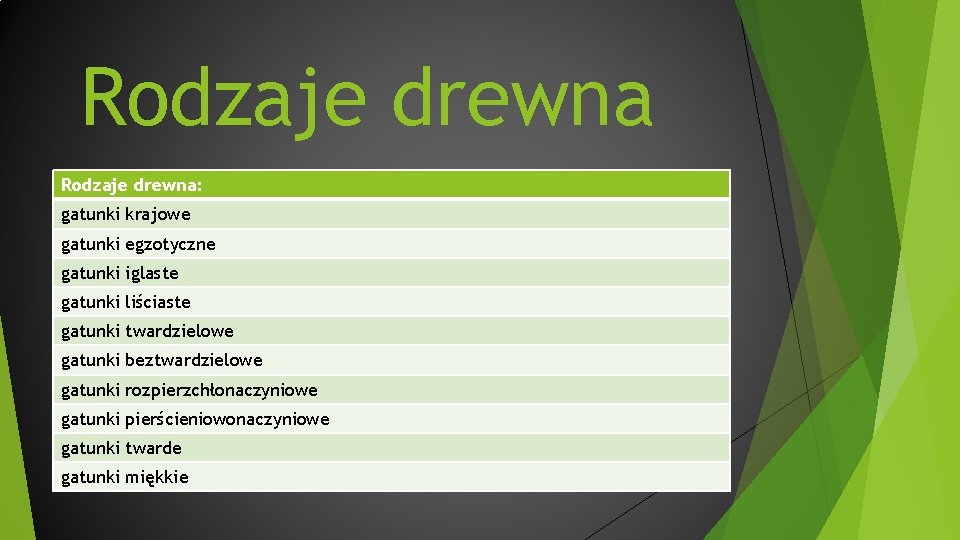 Rodzaje drewna

| Rodzaje drewna: |
|---|
| gatunki krajowe |
| gatunki egzotyczne |
| gatunki iglaste |
| gatunki liściaste |
| gatunki twardzielowe |
| gatunki beztwardzielowe |
| gatunki rozpierzchłonaczyniowe |
| gatunki pierścieniowonaczyniowe |
| gatunki twarde |
| gatunki miękkie |